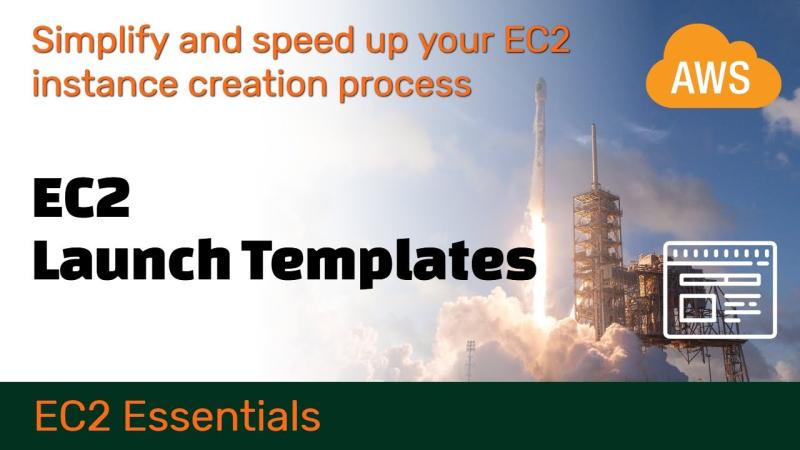 Simplify and speed up your EC2 instance creation process

AWS

EC2
Launch Templates

EC2 Essentials